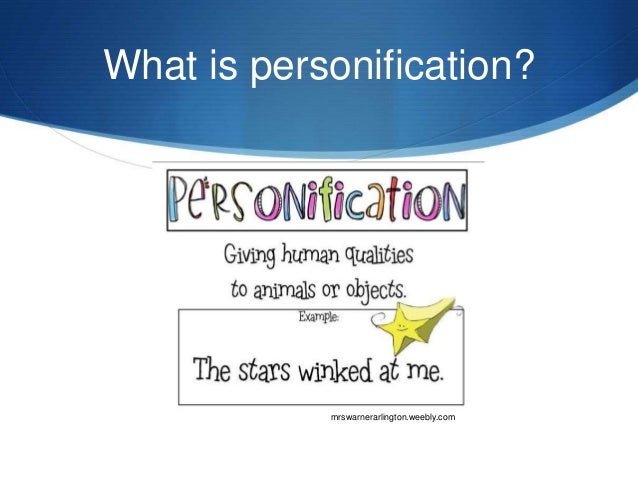 What is personification?

PeRSONification

Giving human qualities to animals or objects.

Example:

The stars winked at me.

mrswarnerarlington.weebly.com